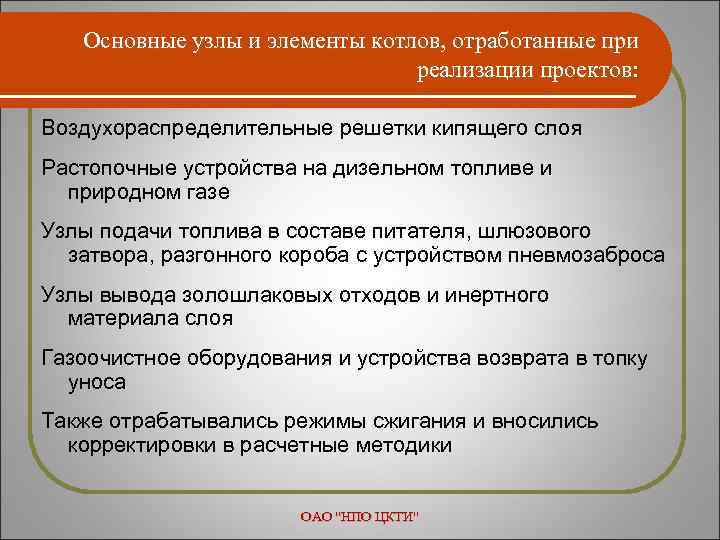 Основные узлы и элементы котлов, отработанные при реализации проектов:

Воздухораспределительные решетки кипящего слоя

Растопочные устройства на дизельном топливе и природном газе

Узлы подачи топлива в составе питателя, шлюзового затвора, разгонного короба с устройством пневмозаброса

Узлы вывода золошлаковых отходов и инертного материала слоя

Газоочистное оборудования и устройства возврата в топку уноса

Также отрабатывались режимы сжигания и вносились корректировки в расчетные методики

ОАО "НПО ЦКТИ"